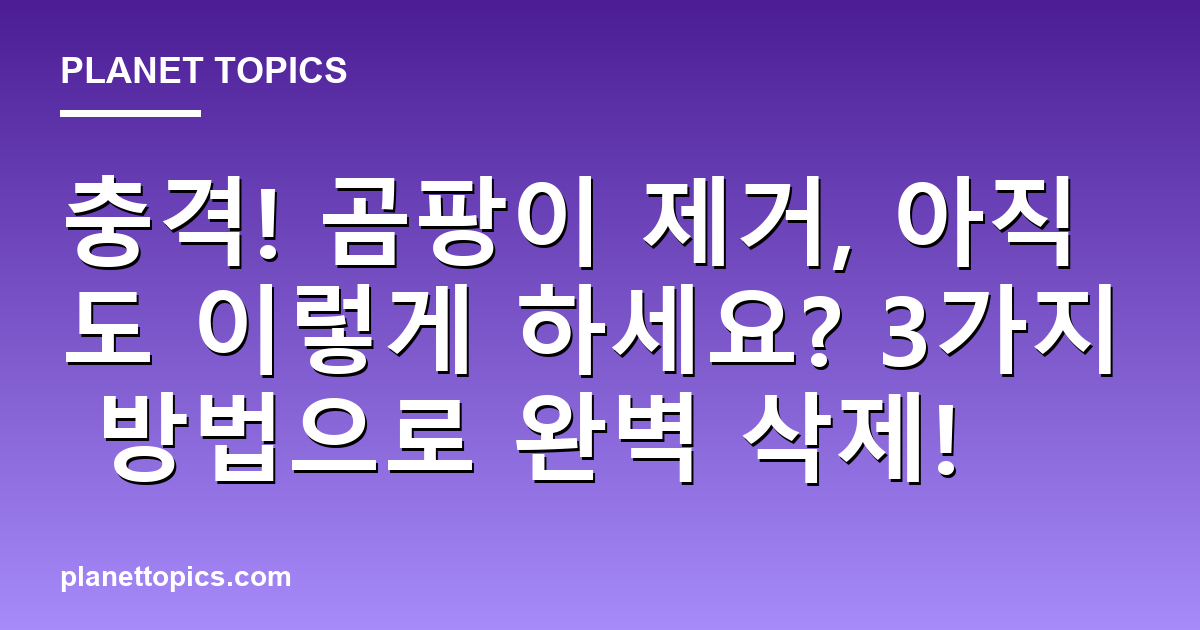 PLANET TOPICS

충격! 곰팡이 제거, 아직도 이렇게 하세요? 3가지 방법으로 완벽 삭제!

planettopics.com